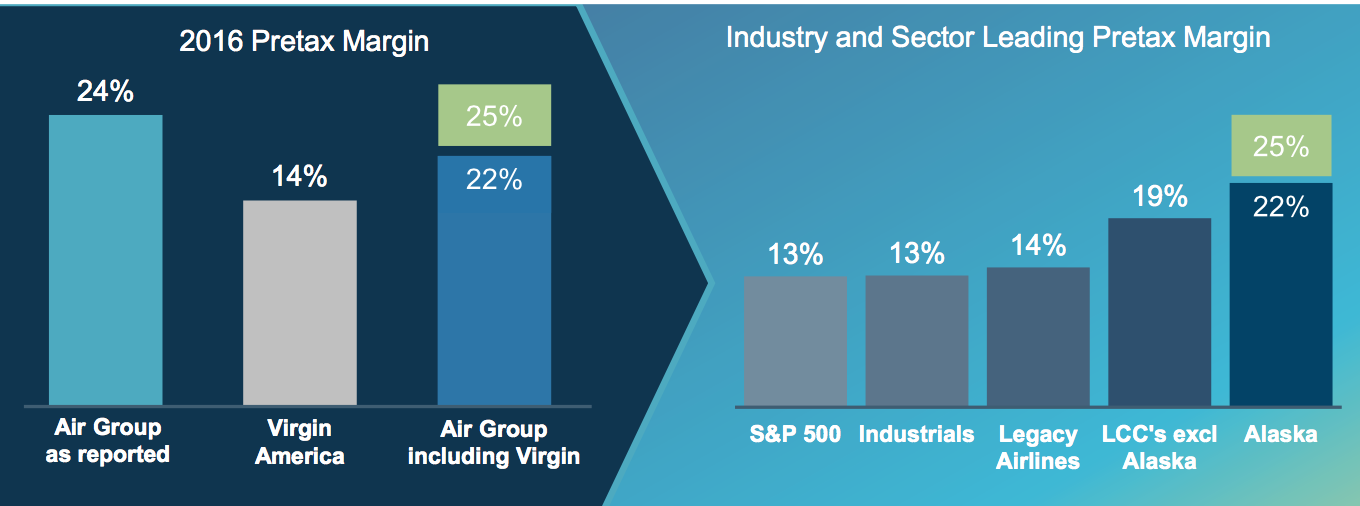 2016 Pretax Margin

24%

14%

25%

22%

Air Group as reported

Virgin America

Air Group including Virgin

Industry and Sector Leading Pretax Margin

13%

13%

14%

19%

25%

22%

S&P 500

Industrials

Legacy Airlines

LCC's excl Alaska

Alaska